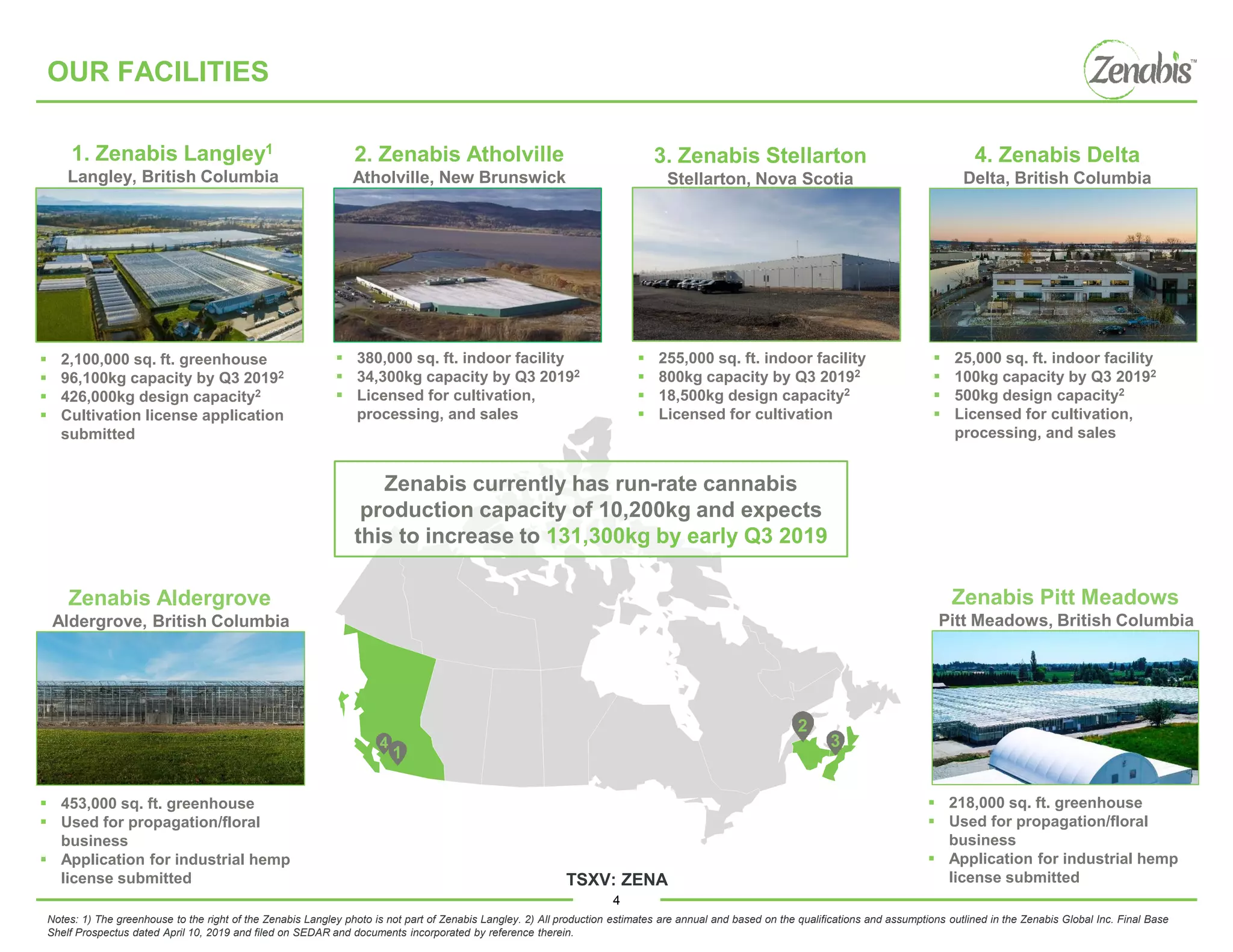 OUR FACILITIES

Zenabis™

1. Zenabis Langley$^1$
Langley, British Columbia

- 2,100,000 sq. ft. greenhouse
- 96,100kg capacity by Q3 2019$^2$
- 426,000kg design capacity$^2$
- Cultivation license application submitted

2. Zenabis Atholville
Atholville, New Brunswick

- 380,000 sq. ft. indoor facility
- 34,300kg capacity by Q3 2019$^2$
- Licensed for cultivation, processing, and sales

3. Zenabis Stellarton
Stellarton, Nova Scotia

- 255,000 sq. ft. indoor facility
- 800kg capacity by Q3 2019$^2$
- 18,500kg design capacity$^2$
- Licensed for cultivation

4. Zenabis Delta
Delta, British Columbia

- 25,000 sq. ft. indoor facility
- 100kg capacity by Q3 2019$^2$
- 500kg design capacity$^2$
- Licensed for cultivation, processing, and sales

Zenabis currently has run-rate cannabis production capacity of 10,200kg and expects this to increase to 131,300kg by early Q3 2019

Zenabis Aldergrove
Aldergrove, British Columbia

- 453,000 sq. ft. greenhouse
- Used for propagation/floral business
- Application for industrial hemp license submitted

4 1 2 3

Zenabis Pitt Meadows
Pitt Meadows, British Columbia

- 218,000 sq. ft. greenhouse
- Used for propagation/floral business
- Application for industrial hemp license submitted

TSXV: ZENA

4

Notes: 1) The greenhouse to the right of the Zenabis Langley photo is not part of Zenabis Langley. 2) All production estimates are annual and based on the qualifications and assumptions outlined in the Zenabis Global Inc. Final Base Shelf Prospectus dated April 10, 2019 and filed on SEDAR and documents incorporated by reference therein.